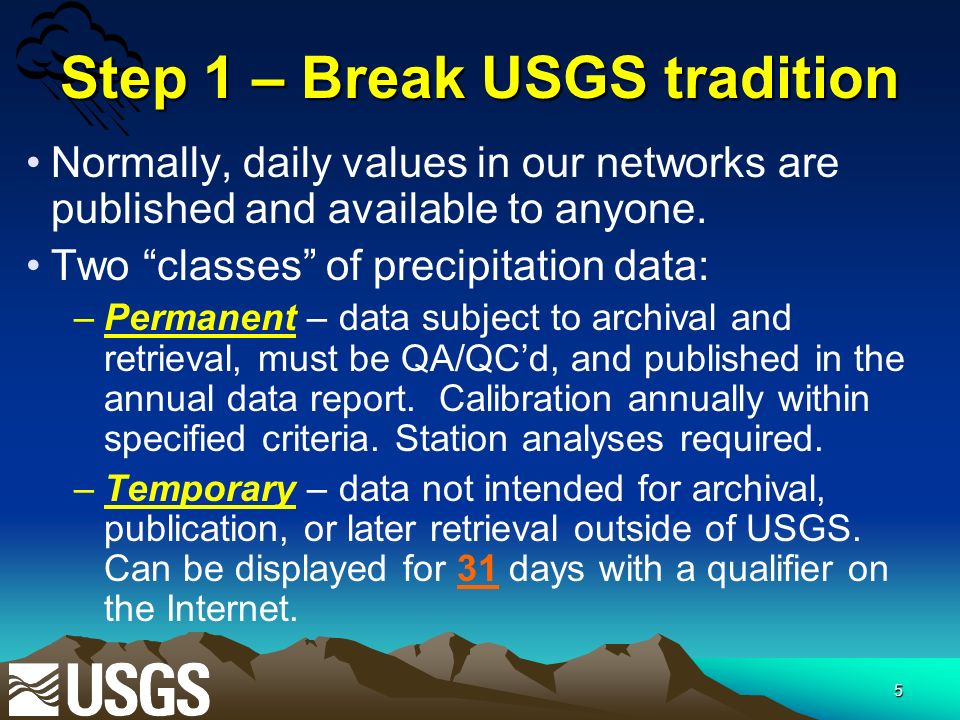 Step 1 – Break USGS tradition

• Normally, daily values in our networks are published and available to anyone.

• Two “classes” of precipitation data:

– Permanent – data subject to archival and retrieval, must be QA/QC’d, and published in the annual data report. Calibration annually within specified criteria. Station analyses required.

– Temporary – data not intended for archival, publication, or later retrieval outside of USGS. Can be displayed for 31 days with a qualifier on the Internet.

USGS

5